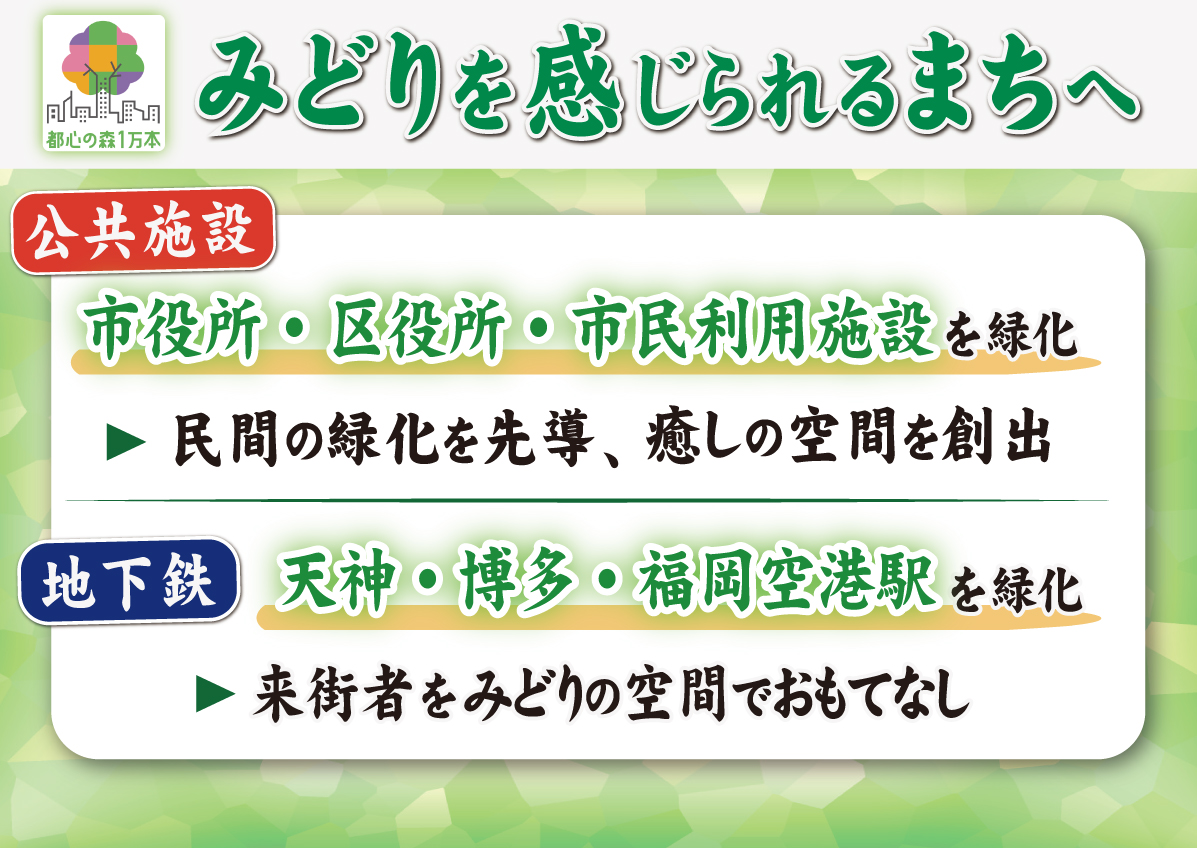 都心の森1万本

みどりを感じられるまちへ

公共施設

市役所・区役所・市民利用施設を緑化

► 民間の緑化を先導、癒しの空間を創出

地下鉄

天神・博多・福岡空港駅を緑化

► 来街者をみどりの空間でおもてなし